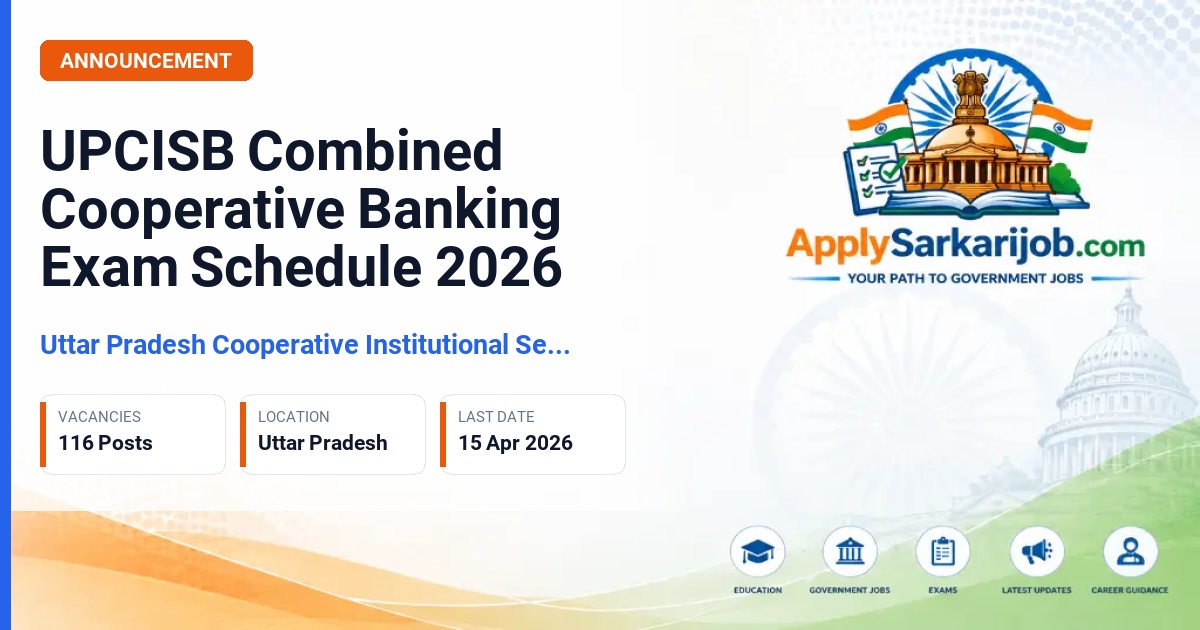 ANNOUNCEMENT

UPCISB Combined Cooperative Banking Exam Schedule 2026

Uttar Pradesh Cooperative Institutional Se...

VACANCIES
116 Posts

LOCATION
Uttar Pradesh

LAST DATE
15 Apr 2026

ApplySarkarijob.com
YOUR PATH TO GOVERNMENT JOBS

EDUCATION
GOVERNMENT JOBS
EXAMS
LATEST UPDATES
CAREER GUIDANCE